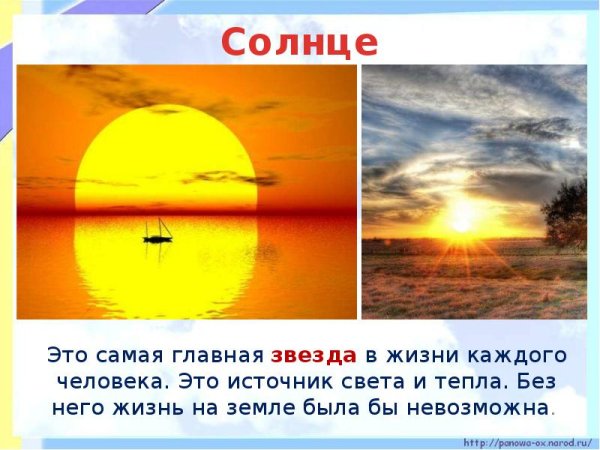 Солнце

Это самая главная звезда в жизни каждого человека. Это источник света и тепла. Без него жизнь на земле была бы невозможна.

http://panowa-ox.narod.ru/